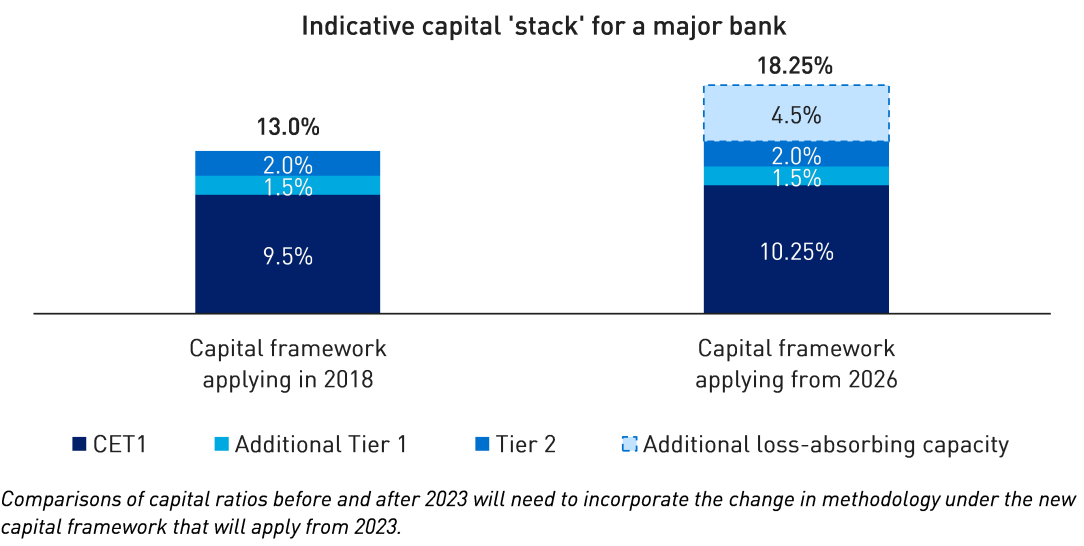 Indicative capital 'stack' for a major bank

13.0%

2.0%
1.5%
9.5%

18.25%

4.5%
2.0%
1.5%
10.25%

Capital framework applying in 2018

Capital framework applying from 2026

CET1 Additional Tier 1 Tier 2 Additional loss-absorbing capacity

Comparisons of capital ratios before and after 2023 will need to incorporate the change in methodology under the new capital framework that will apply from 2023.